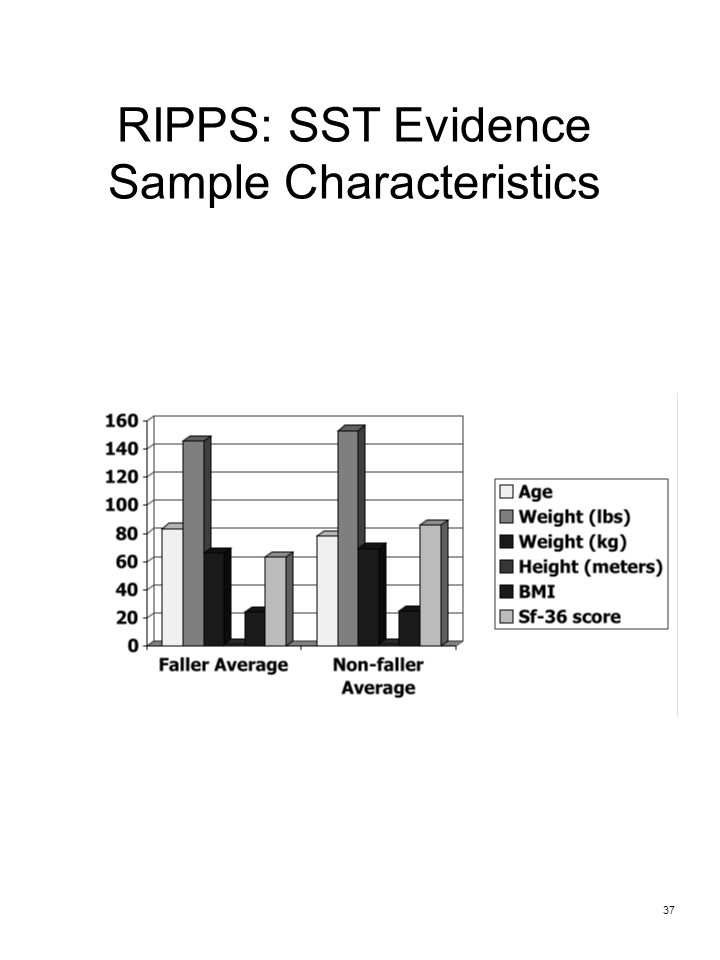 RIPPS: SST Evidence
Sample Characteristics

160
140
120
100
80
60
40
20
0

Faller Average
Non-faller Average

Age
Weight (lbs)
Weight (kg)
Height (meters)
BMI
Sf-36 score

37